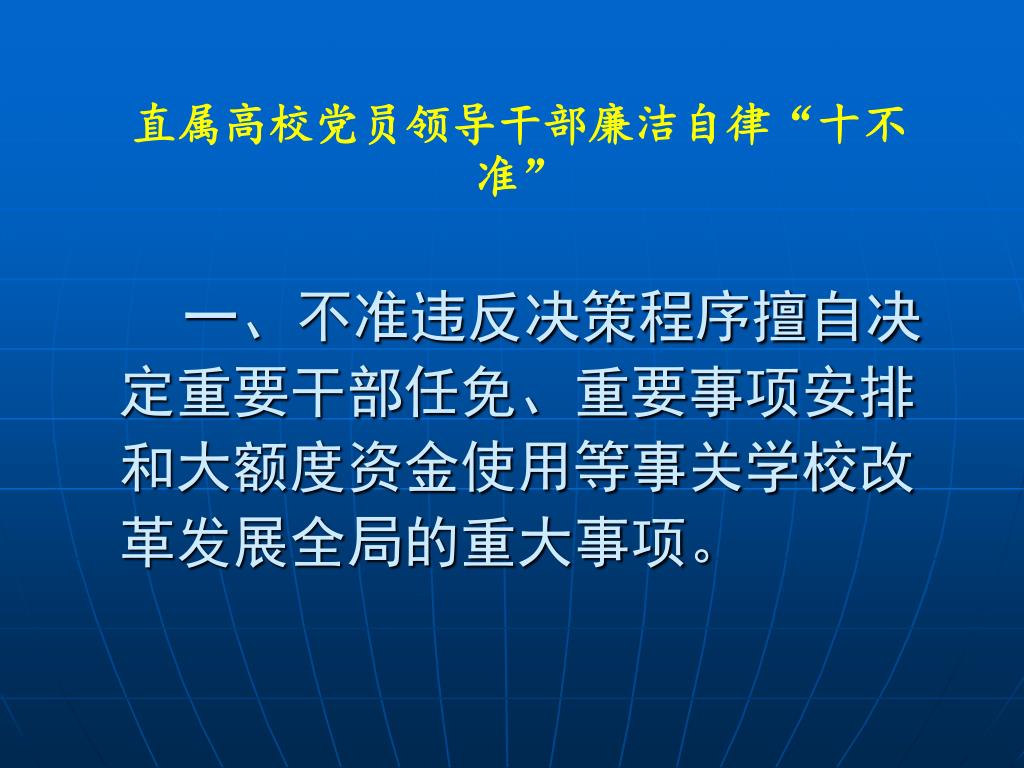 直属高校党员领导干部廉洁自律“十不准”

一、不准违反决策程序擅自决定重要干部任免、重要事项安排和大额度资金使用等事关学校改革发展全局的重大事项。